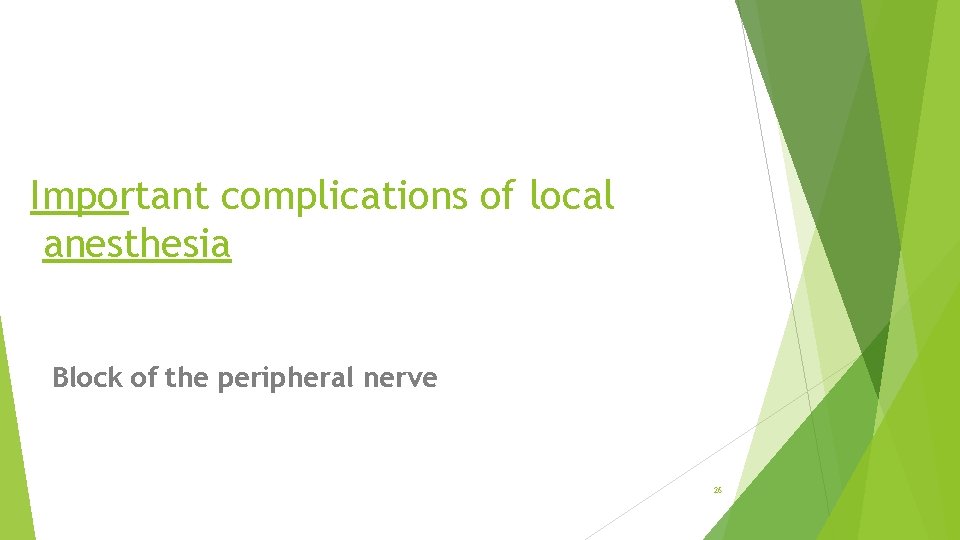 Important complications of local anesthesia

Block of the peripheral nerve

26